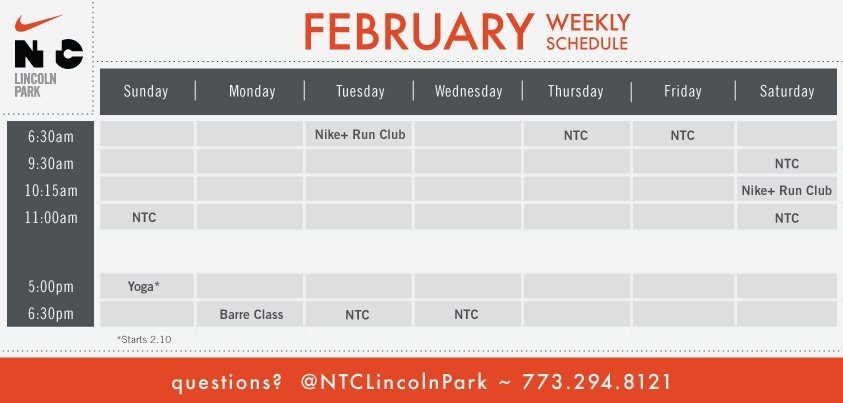 NTC
LINCOLN PARK

FEBRUARY WEEKLY SCHEDULE

| | Sunday | Monday | Tuesday | Wednesday | Thursday | Friday | Saturday |
|---|---|---|---|---|---|---|---|
| 6:30am | | | Nike+ Run Club | | NTC | NTC | |
| 9:30am | | | | | | | NTC |
| 10:15am | | | | | | | Nike+ Run Club |
| 11:00am | NTC | | | | | | NTC |
| 5:00pm | Yoga* | | | | | | |
| 6:30pm | | Barre Class | NTC | NTC | | | |

*Starts 2.10

questions? @NTCLincolnPark ~ 773.294.8121